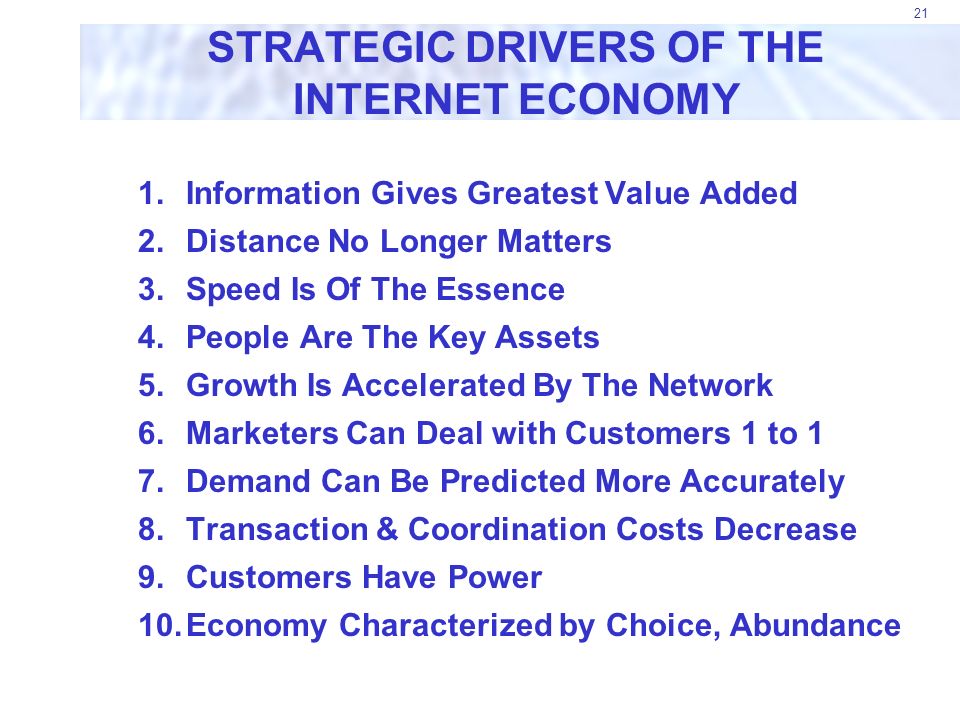 21

STRATEGIC DRIVERS OF THE INTERNET ECONOMY

1. Information Gives Greatest Value Added
2. Distance No Longer Matters
3. Speed Is Of The Essence
4. People Are The Key Assets
5. Growth Is Accelerated By The Network
6. Marketers Can Deal with Customers 1 to 1
7. Demand Can Be Predicted More Accurately
8. Transaction & Coordination Costs Decrease
9. Customers Have Power
10. Economy Characterized by Choice, Abundance